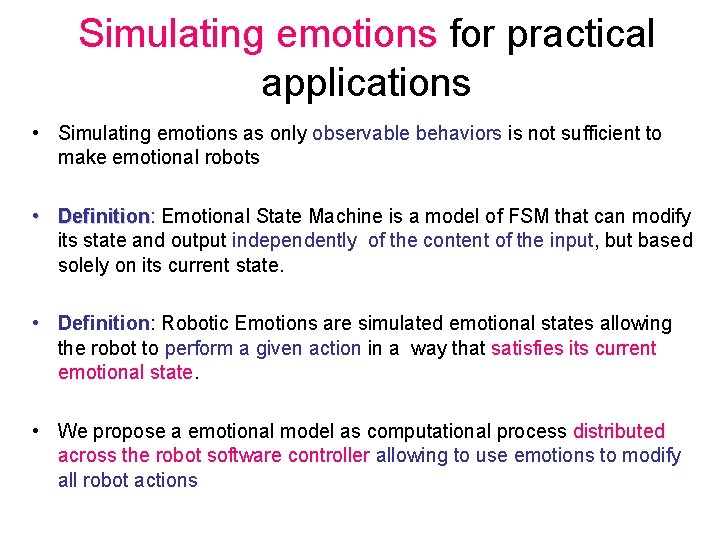 Simulating emotions for practical applications

• Simulating emotions as only observable behaviors is not sufficient to make emotional robots

• Definition: Emotional State Machine is a model of FSM that can modify its state and output independently of the content of the input, but based solely on its current state.

• Definition: Robotic Emotions are simulated emotional states allowing the robot to perform a given action in a way that satisfies its current emotional state.

• We propose a emotional model as computational process distributed across the robot software controller allowing to use emotions to modify all robot actions